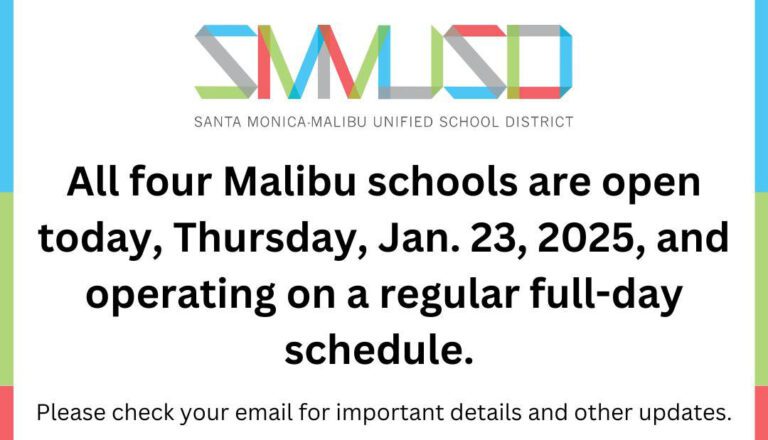 SMMUSD

SANTA MONICA-MALIBU UNIFIED SCHOOL DISTRICT

All four Malibu schools are open today, Thursday, Jan. 23, 2025, and operating on a regular full-day schedule.

Please check your email for important details and other updates.